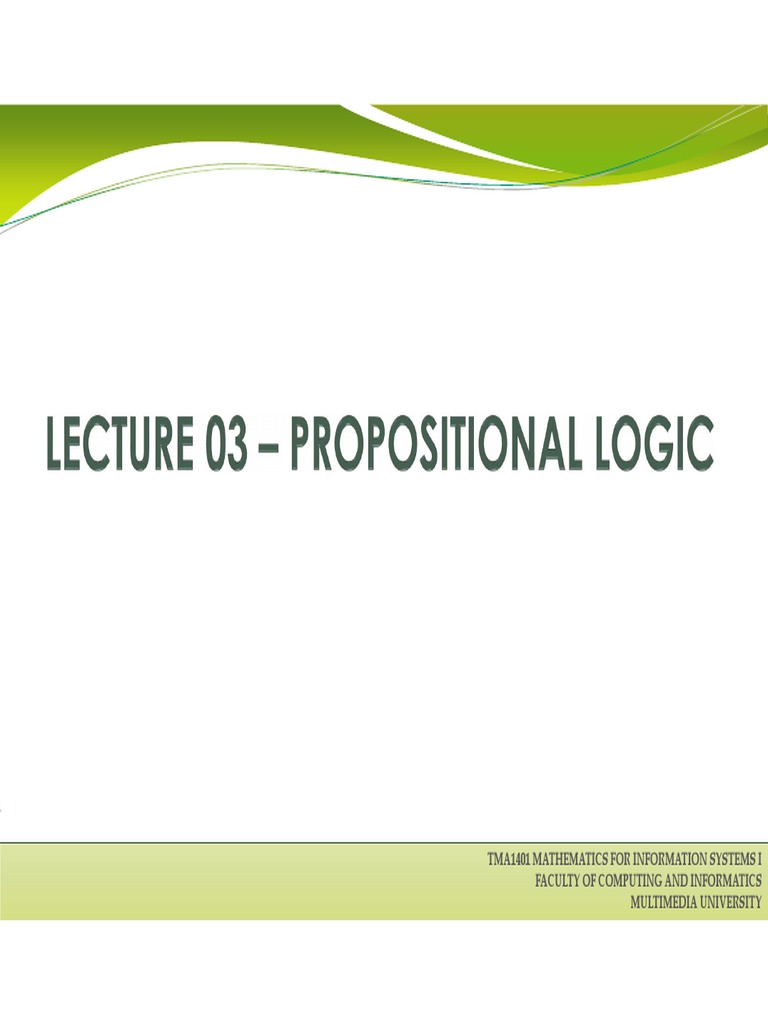 LECTURE 03 – PROPOSITIONAL LOGIC

TMA1401 MATHEMATICS FOR INFORMATION SYSTEMS I
FACULTY OF COMPUTING AND INFORMATICS
MULTIMEDIA UNIVERSITY